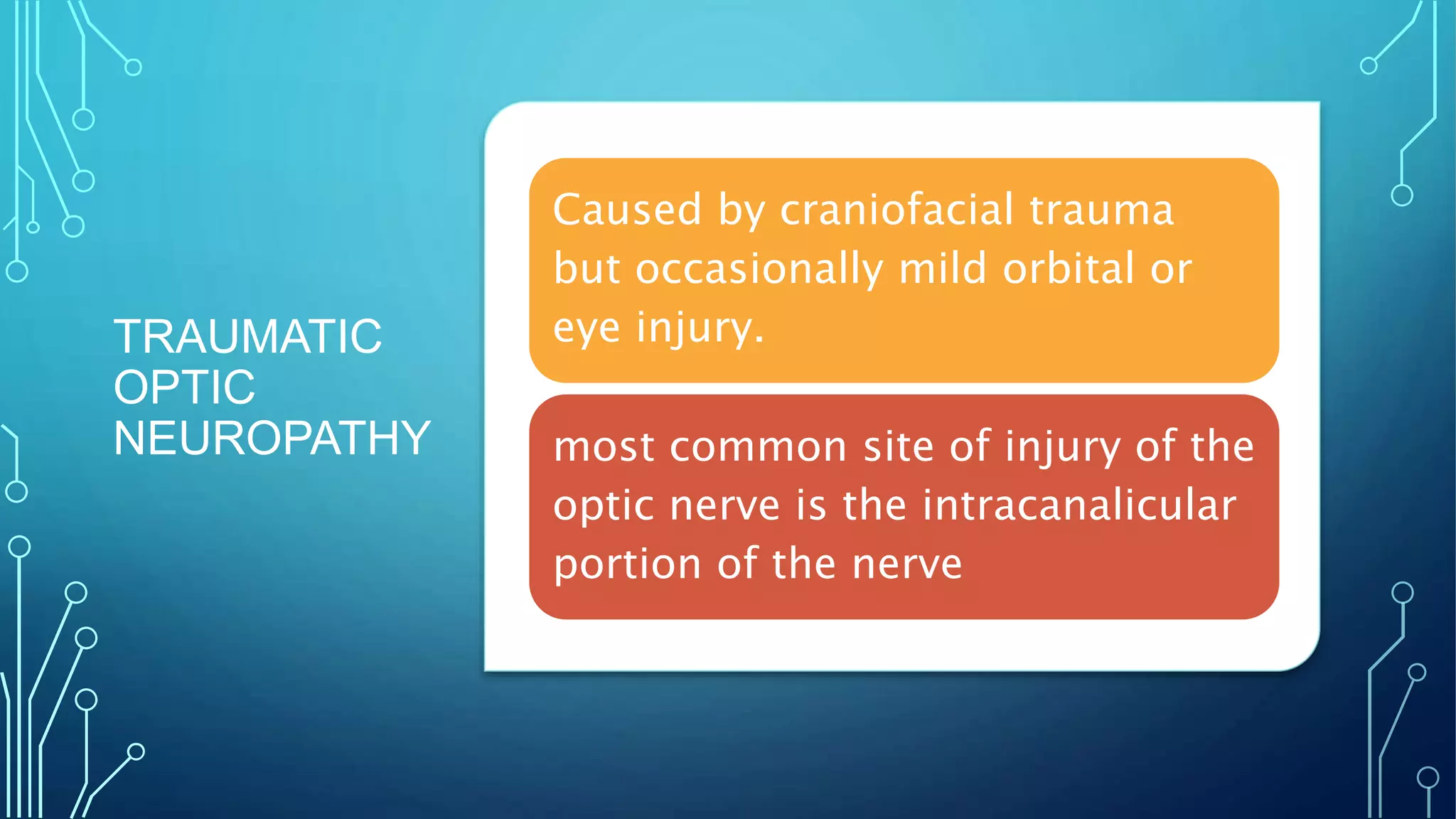 TRAUMATIC OPTIC NEUROPATHY

Caused by craniofacial trauma but occasionally mild orbital or eye injury.

most common site of injury of the optic nerve is the intracanalicular portion of the nerve